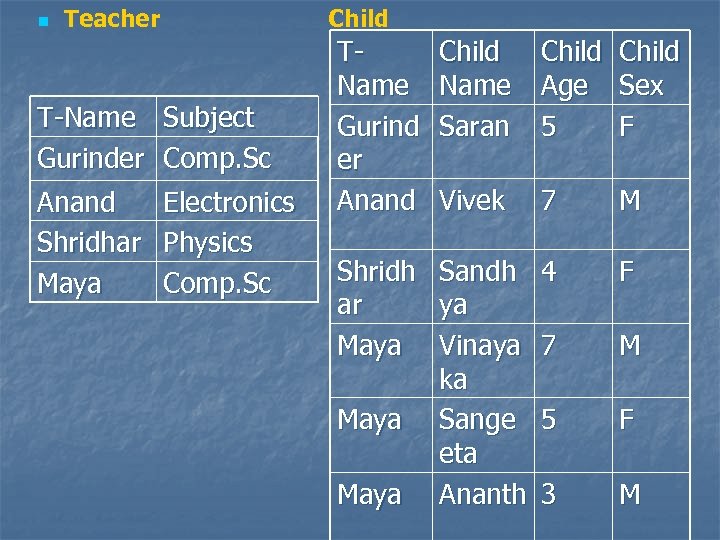 Teacher

| T-Name | Subject |
|---|---|
| Gurinder | Comp.Sc |
| Anand | Electronics |
| Shridhar | Physics |
| Maya | Comp.Sc |

Child

| T-Name | Child Name | Child Age | Child Sex |
|---|---|---|---|
| Gurinder | Saran | 5 | F |
| Anand | Vivek | 7 | M |
| Shridhar | Sandhya | 4 | F |
| Maya | Vinayaka | 7 | M |
| Maya | Sangeeta | 5 | F |
| Maya | Ananth | 3 | M |